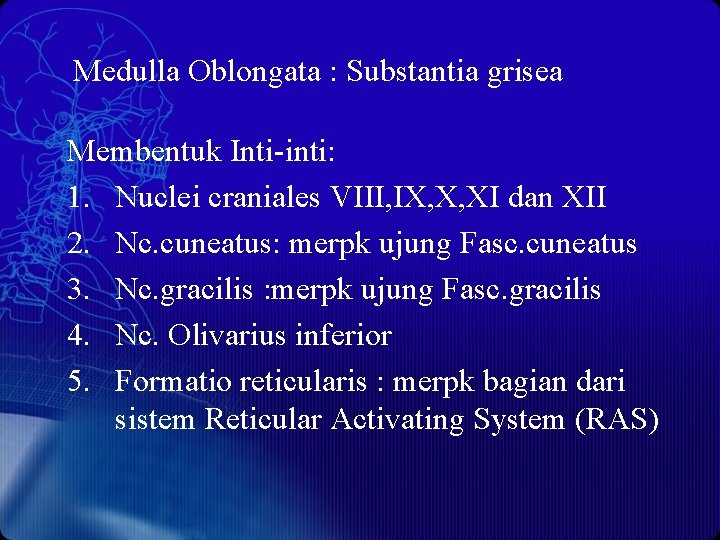 Medulla Oblongata : Substantia grisea

Membentuk Inti-inti:

1. Nuclei craniales VIII,IX,X,XI dan XII
2. Nc.cuneatus: merpk ujung Fasc.cuneatus
3. Nc.gracilis :merpk ujung Fasc.gracilis
4. Nc. Olivarius inferior
5. Formatio reticularis : merpk bagian dari sistem Reticular Activating System (RAS)